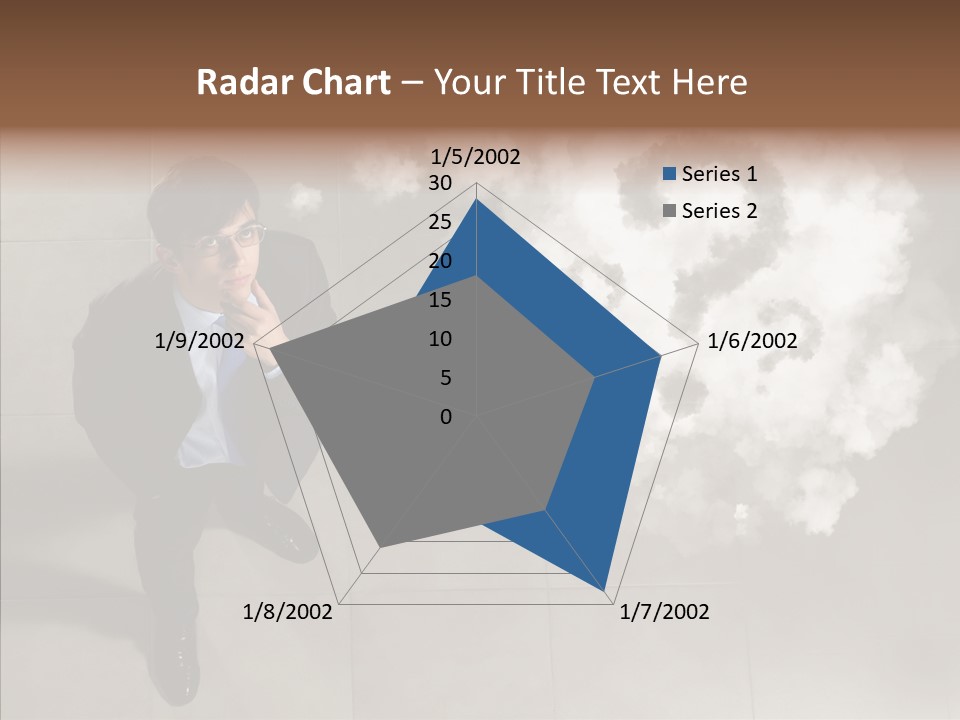 Radar Chart – Your Title Text Here

1/5/2002

30
25
20
15
10
5
0

1/6/2002

1/7/2002

1/8/2002

1/9/2002

Series 1
Series 2